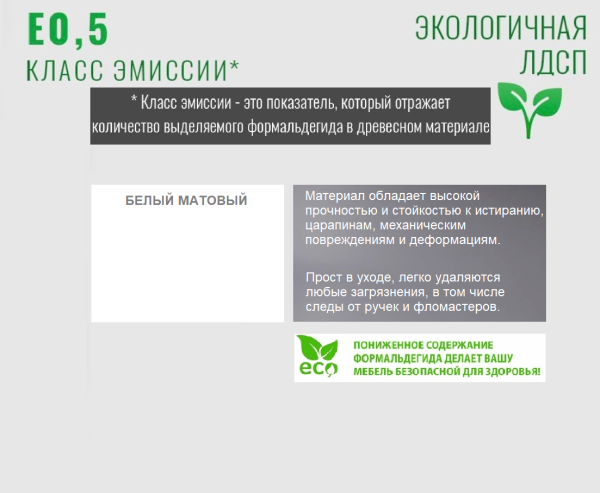 E0,5
КЛАСС ЭМИССИИ*

ЭКОЛОГИЧНАЯ
ЛДСП

* Класс эмиссии - это показатель, который отражает количество выделяемого формальдегида в древесном материале

БЕЛЫЙ МАТОВЫЙ

Материал обладает высокой прочностью и стойкостью к истиранию, царапинам, механическим повреждениям и деформациям.

Прост в уходе, легко удаляются любые загрязнения, в том числе следы от ручек и фломастеров.

eco

ПОНИЖЕННОЕ СОДЕРЖАНИЕ ФОРМАЛЬДЕГИДА ДЕЛАЕТ ВАШУ МЕБЕЛЬ БЕЗОПАСНОЙ ДЛЯ ЗДОРОВЬЯ!